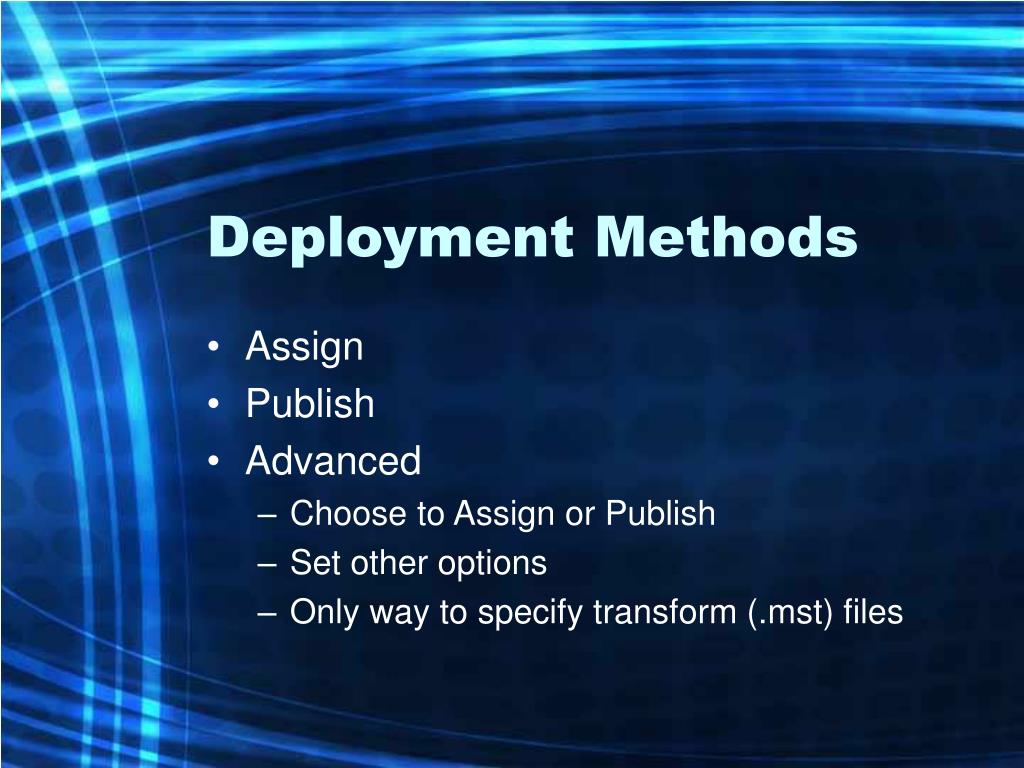 Deployment Methods

• Assign
• Publish
• Advanced
  – Choose to Assign or Publish
  – Set other options
  – Only way to specify transform (.mst) files